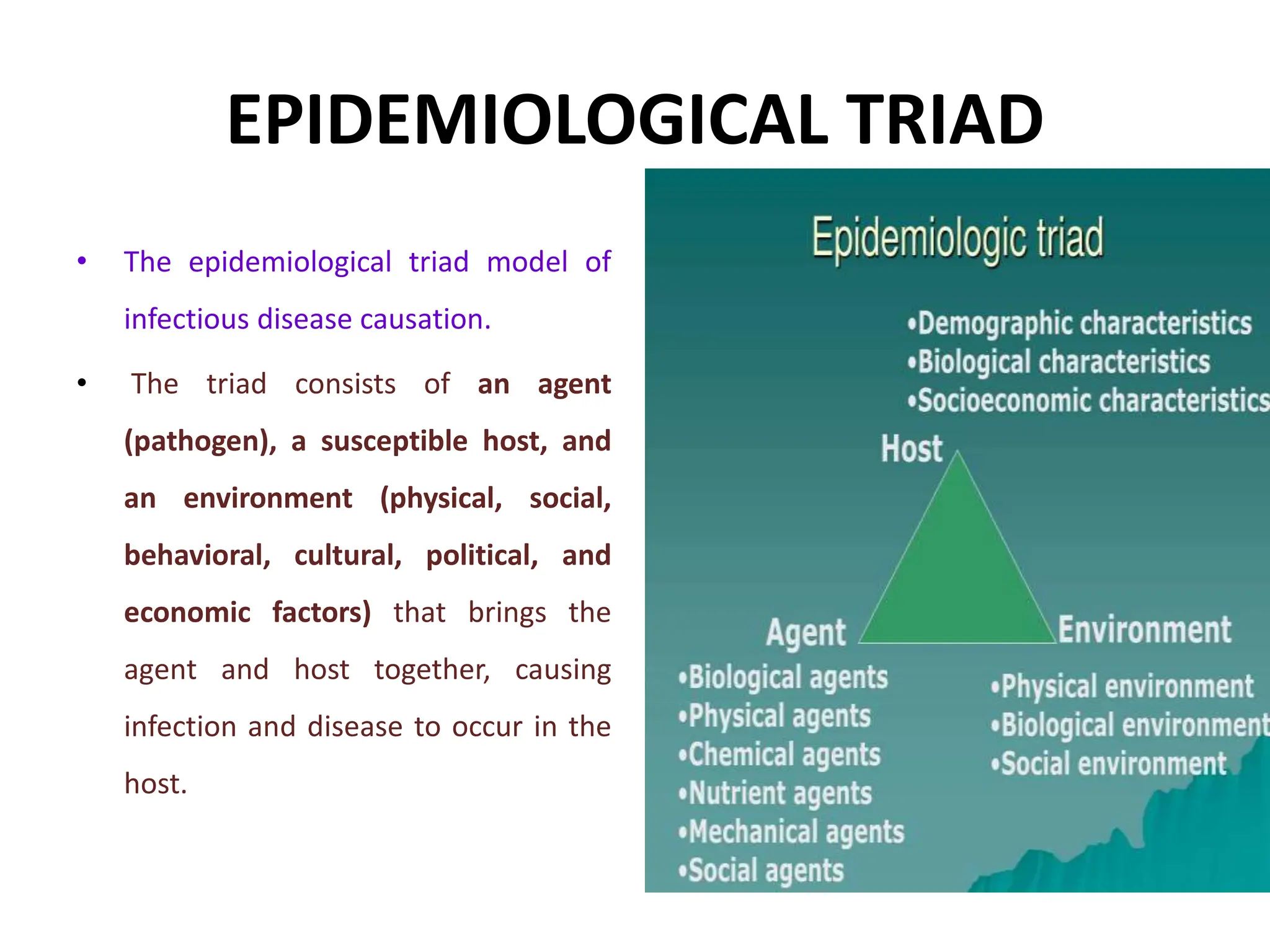 EPIDEMIOLOGICAL TRIAD

• The epidemiological triad model of infectious disease causation.

• The triad consists of an agent (pathogen), a susceptible host, and an environment (physical, social, behavioral, cultural, political, and economic factors) that brings the agent and host together, causing infection and disease to occur in the host.

Epidemiologic triad

•Demographic characteristics
•Biological characteristics
•Socioeconomic characteristics

Host

Agent

Environment

•Biological agents
•Physical agents
•Chemical agents
•Nutrient agents
•Mechanical agents
•Social agents

•Physical environment
•Biological environment
•Social environment